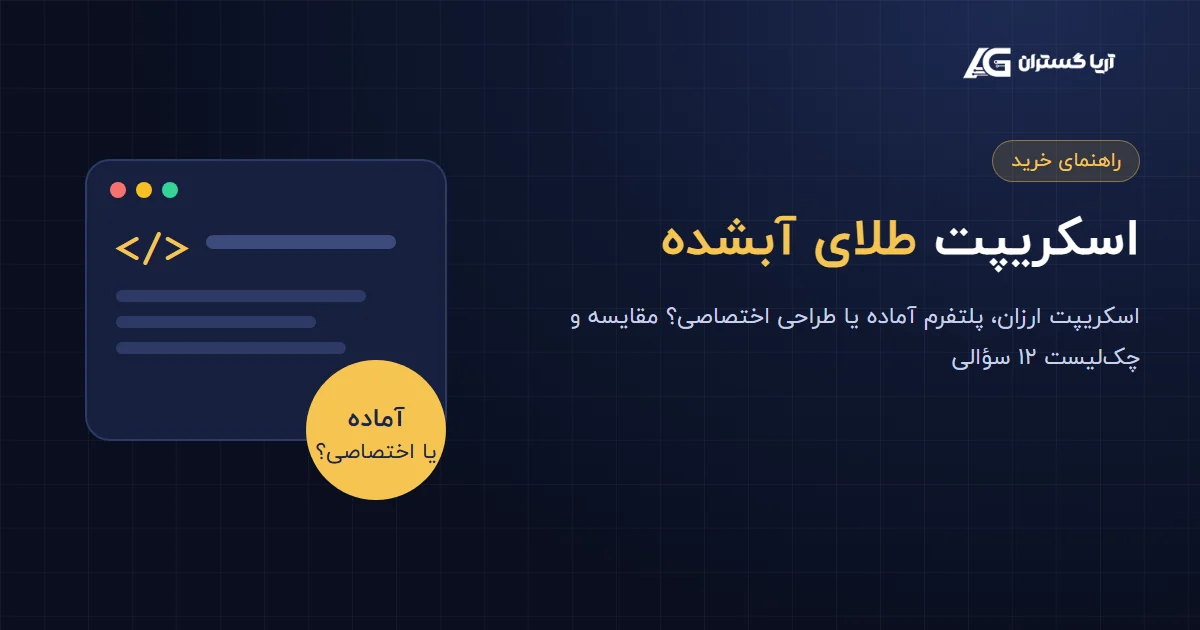 آریا گستران

راهنمای خرید

اسکریپت طلای آبشده

اسکریپت ارزان، پلتفرم آماده یا طراحی اختصاصی؟ مقایسه و چک‌لیست ۱۲ سؤالی

</>

آماده
یا اختصاصی؟